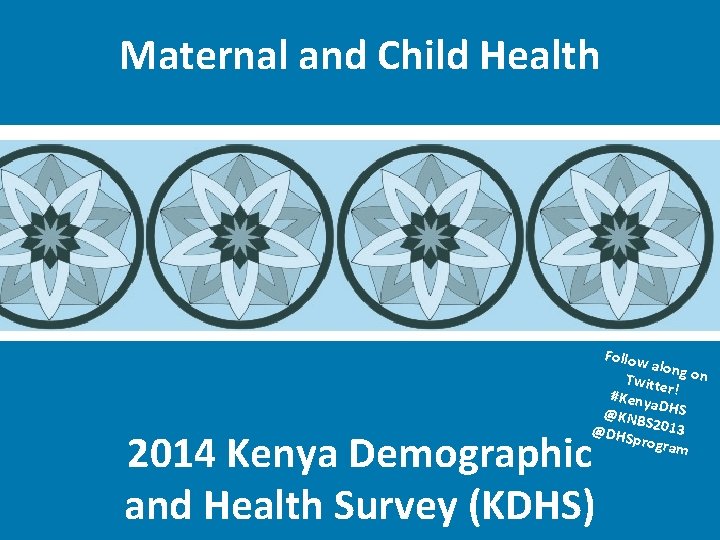 Maternal and Child Health

Follow along on Twitter!
#KenyaDHS
@KNBS2013
@DHSprogram

2014 Kenya Demographic and Health Survey (KDHS)